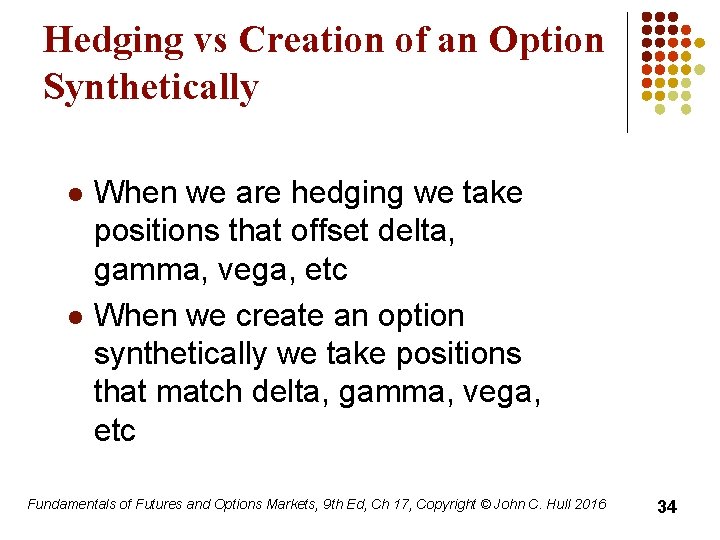 Hedging vs Creation of an Option Synthetically

- When we are hedging we take positions that offset delta, gamma, vega, etc
- When we create an option synthetically we take positions that match delta, gamma, vega, etc

Fundamentals of Futures and Options Markets, 9th Ed, Ch 17, Copyright © John C. Hull 2016

34